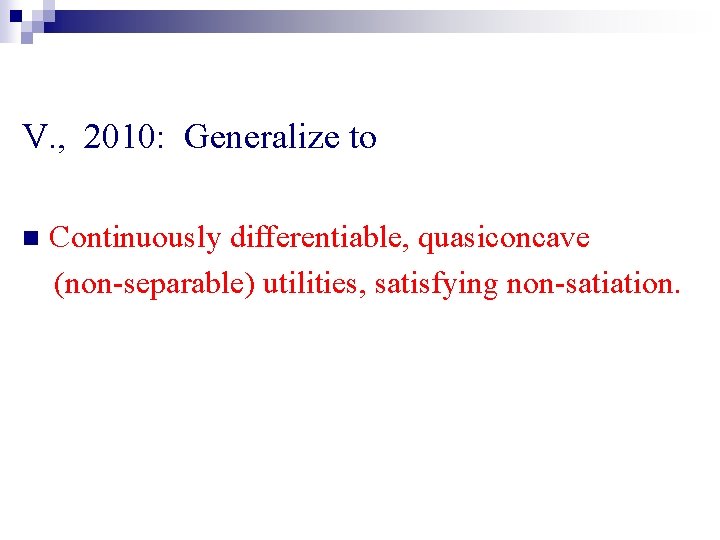 V., 2010: Generalize to

Continuously differentiable, quasiconcave (non-separable) utilities, satisfying non-satiation.